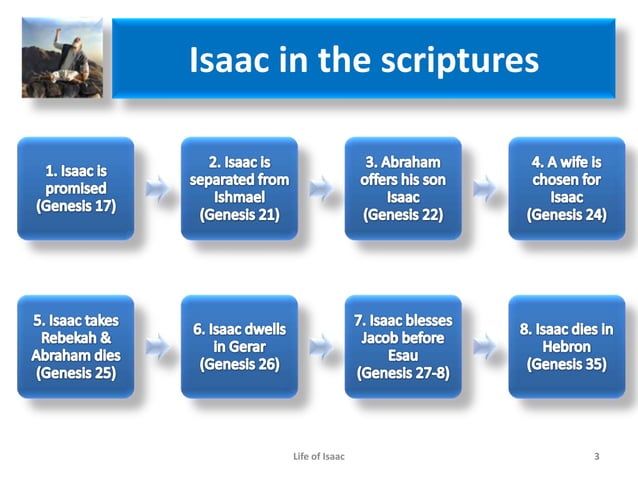 Isaac in the scriptures

1. Isaac is promised (Genesis 17)

2. Isaac is separated from Ishmael (Genesis 21)

3. Abraham offers his son Isaac (Genesis 22)

4. A wife is chosen for Isaac (Genesis 24)

5. Isaac takes Rebekah & Abraham dies (Genesis 25)

6. Isaac dwells in Gerar (Genesis 26)

7. Isaac blesses Jacob before Esau (Genesis 27-8)

8. Isaac dies in Hebron (Genesis 35)

Life of Isaac

3